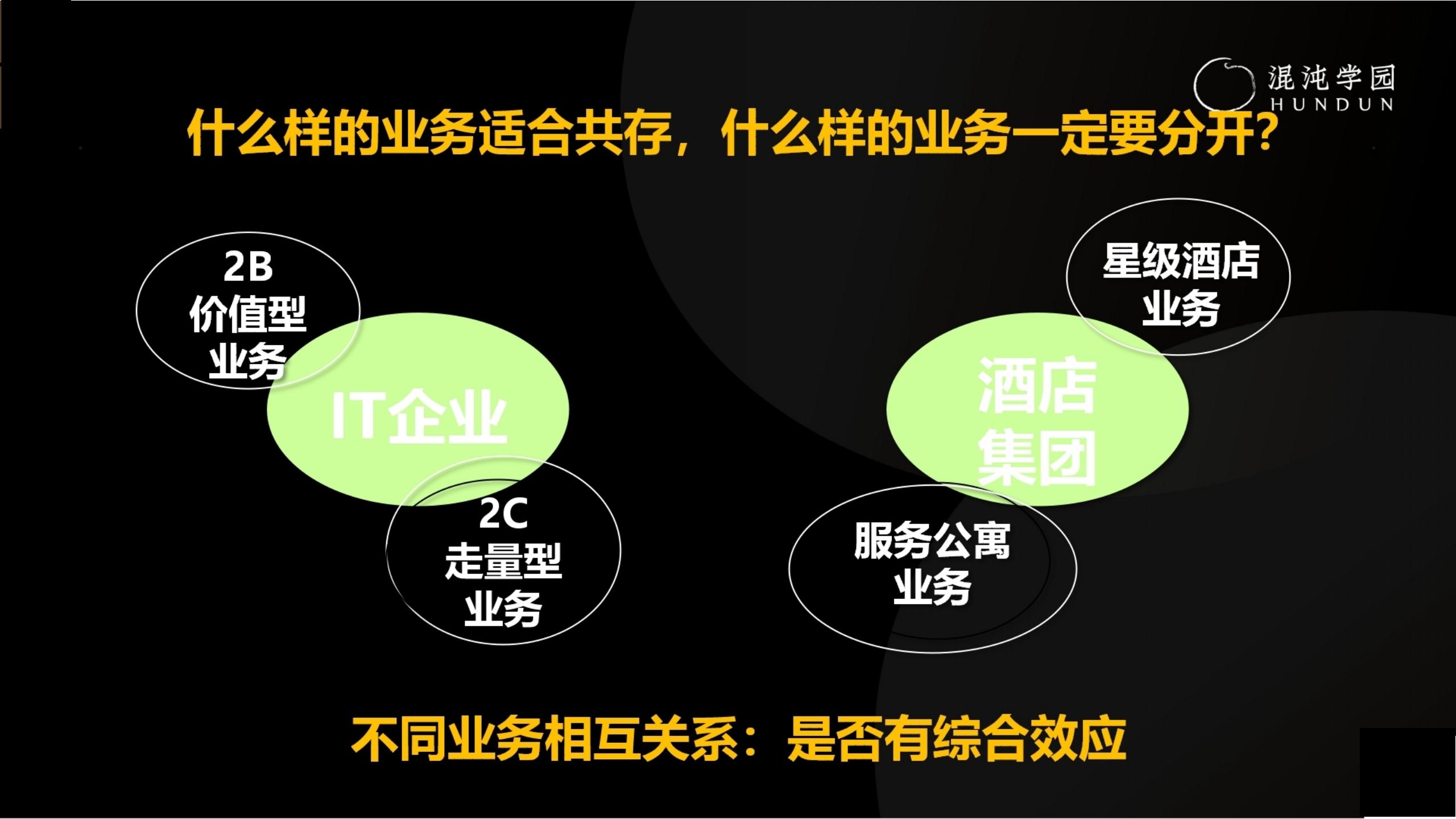 混沌学园
HUNDUN

什么样的业务适合共存，什么样的业务一定要分开？

2B
价值型
业务

IT企业

2C
走量型
业务

星级酒店
业务

酒店
集团

服务公寓
业务

不同业务相互关系：是否有综合效应